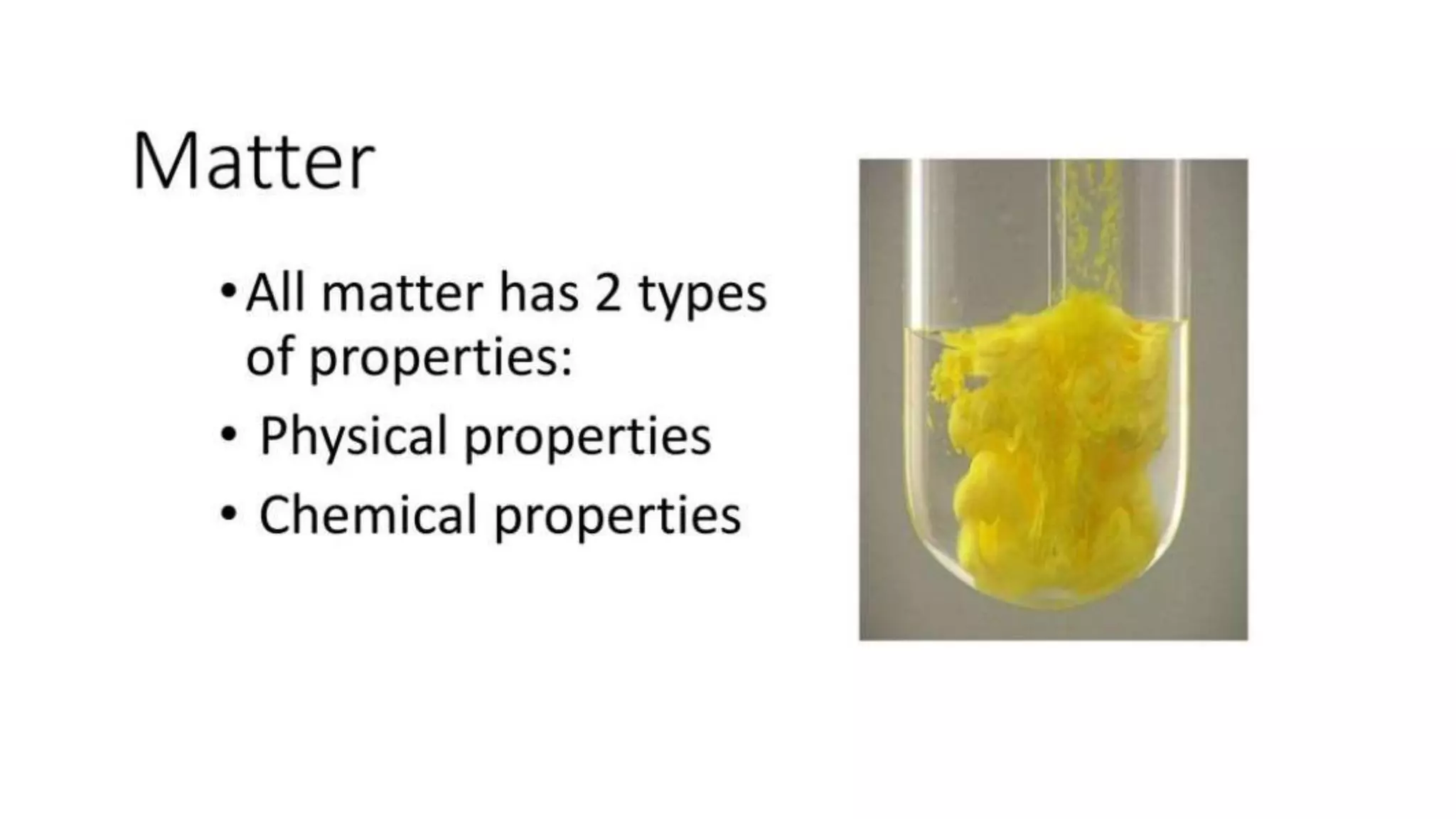 Matter

• All matter has 2 types of properties:
• Physical properties
• Chemical properties